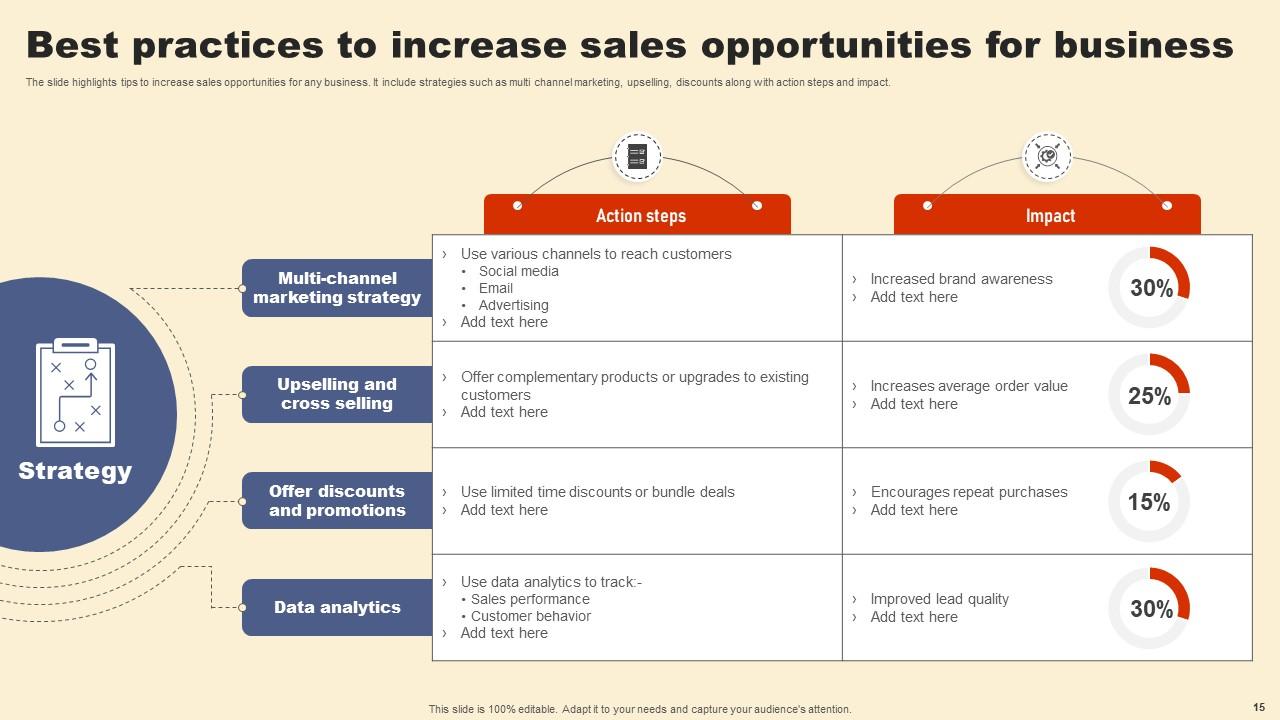 Best practices to increase sales opportunities for business

The slide highlights tips to increase sales opportunities for any business. It include strategies such as multi channel marketing, upselling, discounts along with action steps and impact.

Strategy

| | Action steps | Impact |
|---|---|---|
| Multi-channel marketing strategy | › Use various channels to reach customers • Social media • Email • Advertising › Add text here | › Increased brand awareness › Add text here 30% |
| Upselling and cross selling | › Offer complementary products or upgrades to existing customers › Add text here | › Increases average order value › Add text here 25% |
| Offer discounts and promotions | › Use limited time discounts or bundle deals › Add text here | › Encourages repeat purchases › Add text here 15% |
| Data analytics | › Use data analytics to track:- • Sales performance • Customer behavior › Add text here | › Improved lead quality › Add text here 30% |

This slide is 100% editable. Adapt it to your needs and capture your audience's attention.

15